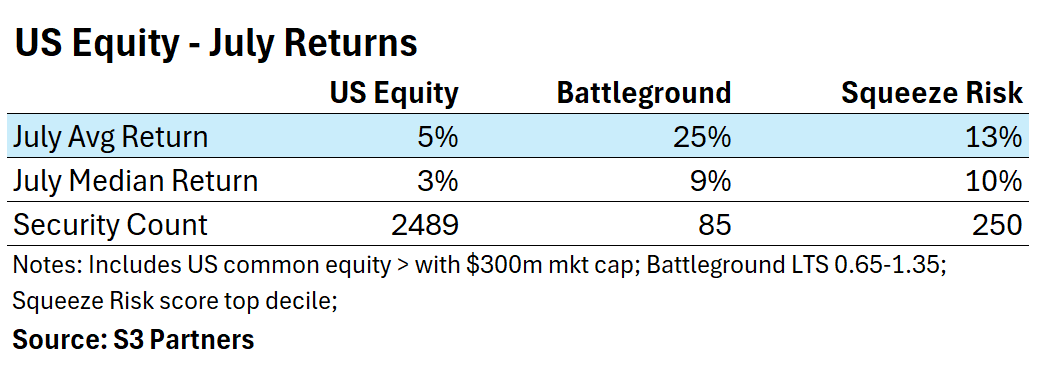 US Equity - July Returns

| | US Equity | Battleground | Squeeze Risk |
|---|---|---|---|
| July Avg Return | 5% | 25% | 13% |
| July Median Return | 3% | 9% | 10% |
| Security Count | 2489 | 85 | 250 |

Notes: Includes US common equity > with \$300m mkt cap; Battleground LTS 0.65-1.35; Squeeze Risk score top decile;

Source: S3 Partners